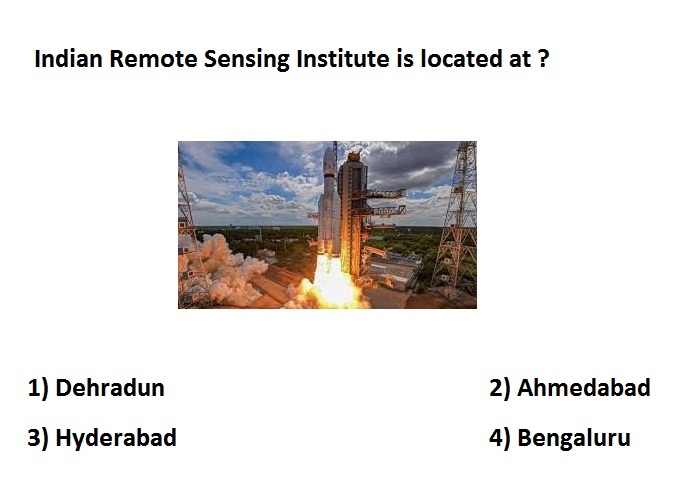 Indian Remote Sensing Institute is located at ?

1) Dehradun

2) Ahmedabad

3) Hyderabad

4) Bengaluru